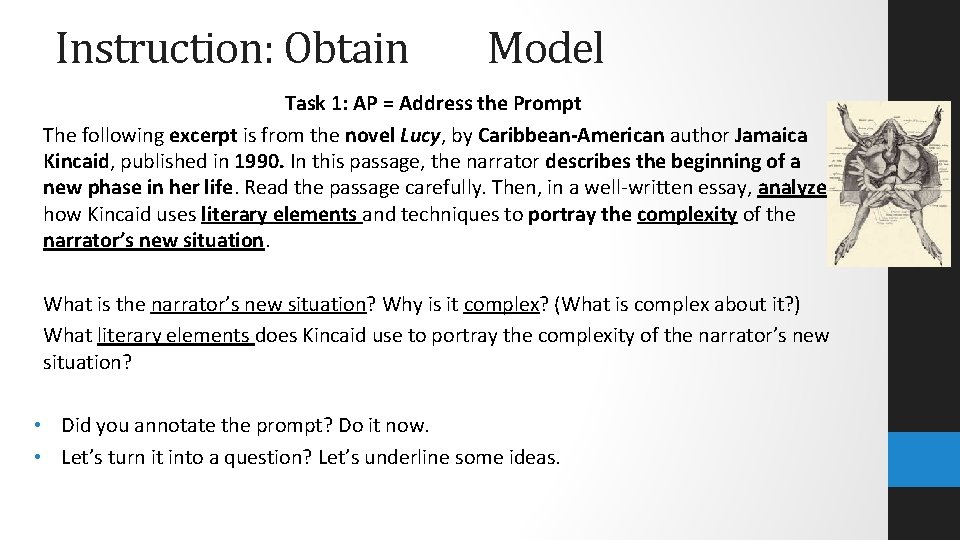 Instruction: Obtain Model

Task 1: AP = Address the Prompt

The following excerpt is from the novel Lucy, by Caribbean-American author Jamaica Kincaid, published in 1990. In this passage, the narrator describes the beginning of a new phase in her life. Read the passage carefully. Then, in a well-written essay, analyze how Kincaid uses literary elements and techniques to portray the complexity of the narrator's new situation.

What is the narrator's new situation? Why is it complex? (What is complex about it?) What literary elements does Kincaid use to portray the complexity of the narrator's new situation?

• Did you annotate the prompt? Do it now.
• Let's turn it into a question? Let's underline some ideas.